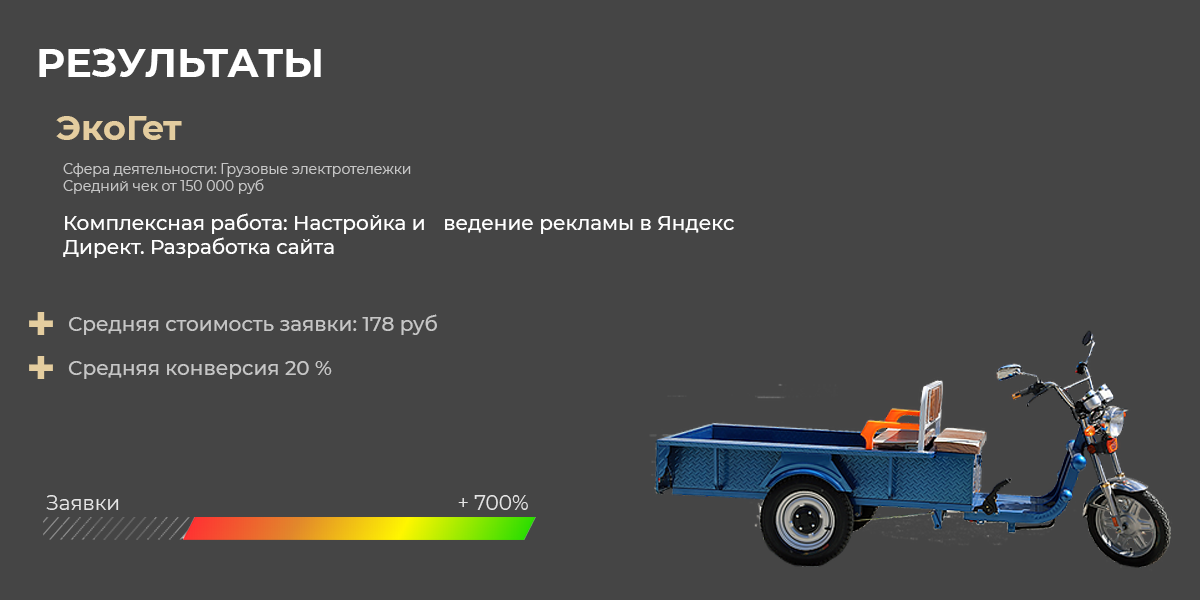 РЕЗУЛЬТАТЫ

ЭкоГет

Сфера деятельности: Грузовые электротележки
Средний чек от 150 000 руб

Комплексная работа: Настройка и ведение рекламы в Яндекс Директ. Разработка сайта

Средняя стоимость заявки: 178 руб

Средняя конверсия 20 %

Заявки

+ 700%